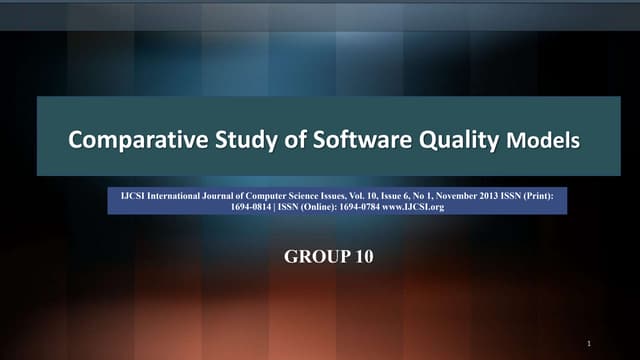 Comparative Study of Software Quality Models

IJCSI International Journal of Computer Science Issues, Vol. 10, Issue 6, No 1, November 2013 ISSN (Print): 1694-0814 | ISSN (Online): 1694-0784 www.IJCSI.org

GROUP 10

1